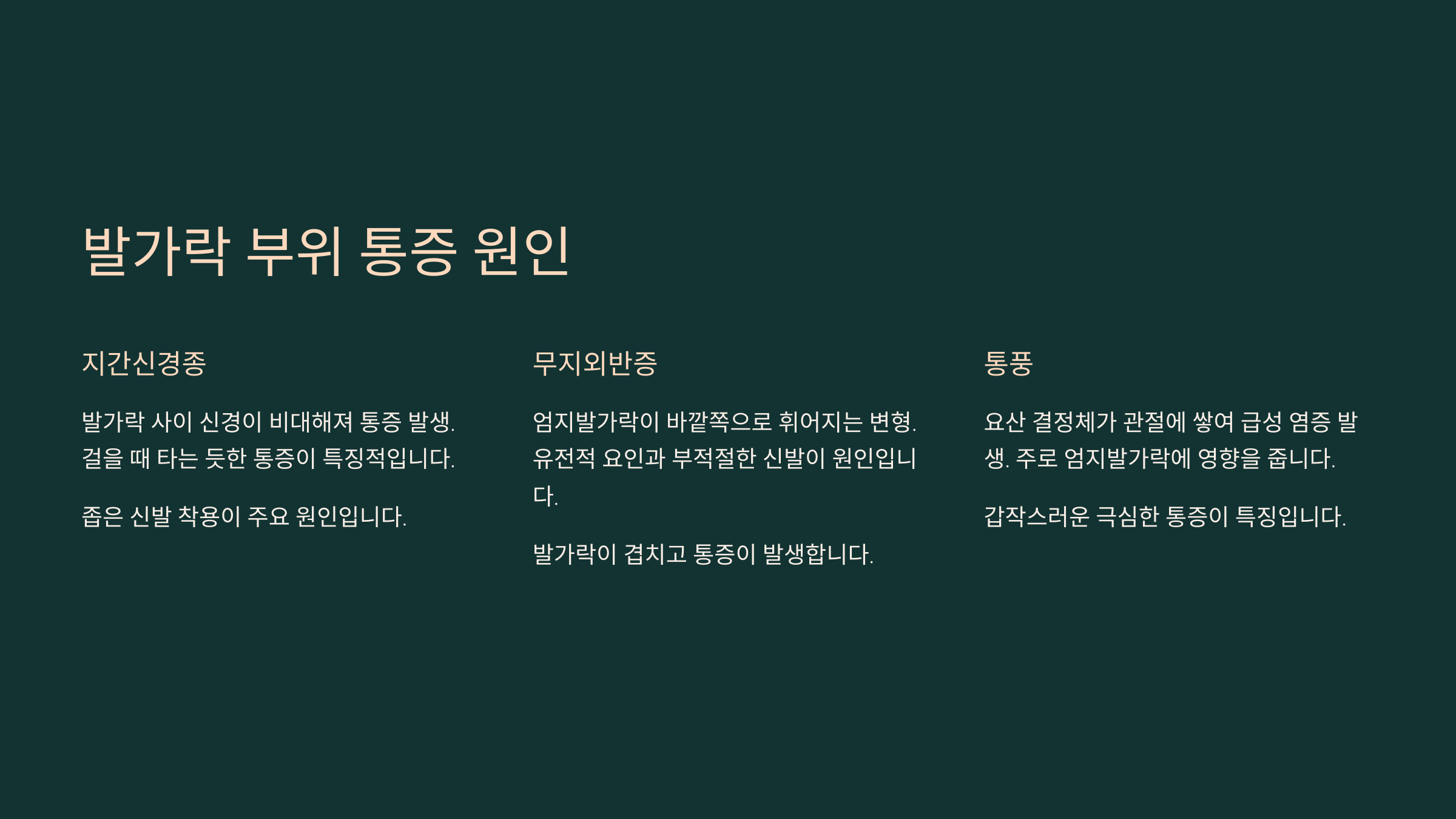 발가락 부위 통증 원인

지간신경종

발가락 사이 신경이 비대해져 통증 발생. 걸을 때 타는 듯한 통증이 특징적입니다.

좁은 신발 착용이 주요 원인입니다.

무지외반증

엄지발가락이 바깥쪽으로 휘어지는 변형. 유전적 요인과 부적절한 신발이 원인입니다.

발가락이 겹치고 통증이 발생합니다.

통풍

요산 결정체가 관절에 쌓여 급성 염증 발생. 주로 엄지발가락에 영향을 줍니다.

갑작스러운 극심한 통증이 특징입니다.